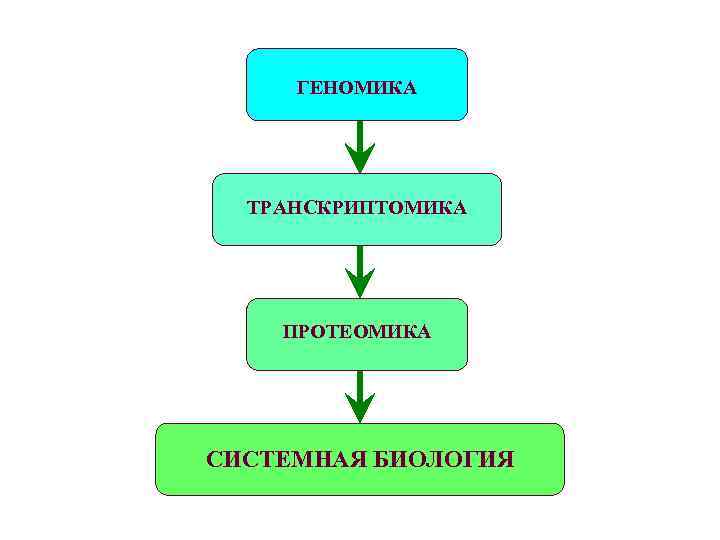 ГЕНОМИКА

ТРАНСКРИПТОМИКА

ПРОТЕОМИКА

СИСТЕМНАЯ БИОЛОГИЯ